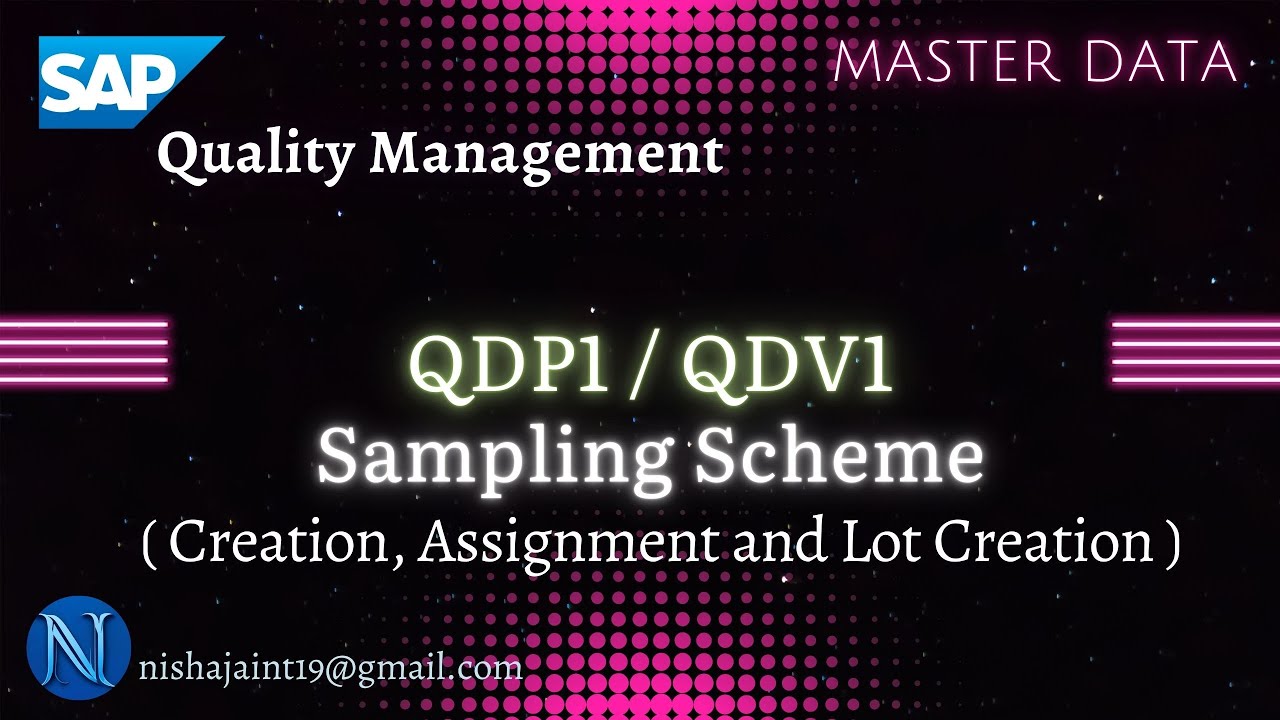 SAP

MASTER DATA

Quality Management

QDP1 / QDV1
Sampling Scheme
( Creation, Assignment and Lot Creation )

N

nishajaint19@gmail.com